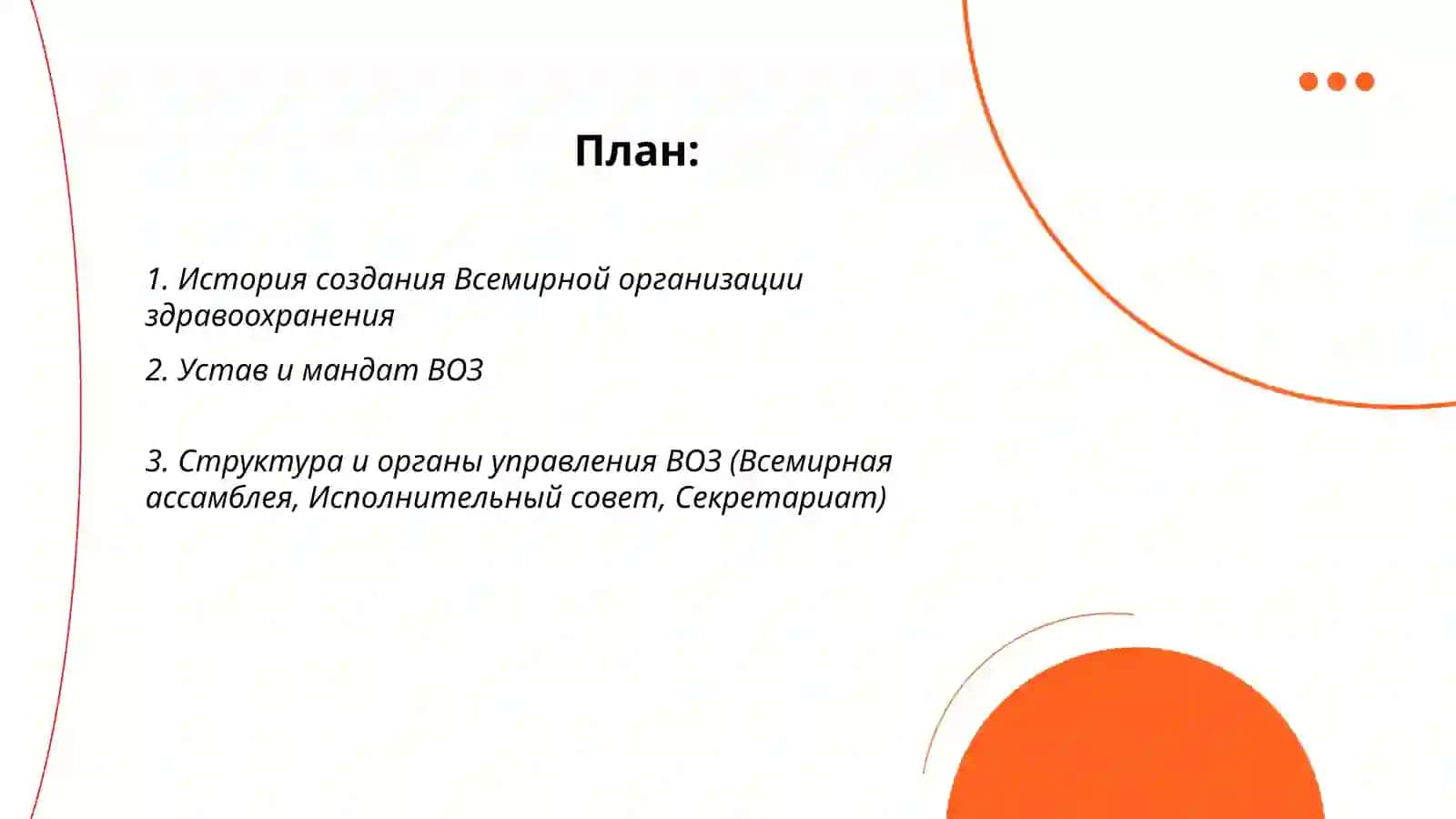 План:

1. История создания Всемирной организации здравоохранения

2. Устав и мандат ВОЗ

3. Структура и органы управления ВОЗ (Всемирная ассамблея, Исполнительный совет, Секретариат)